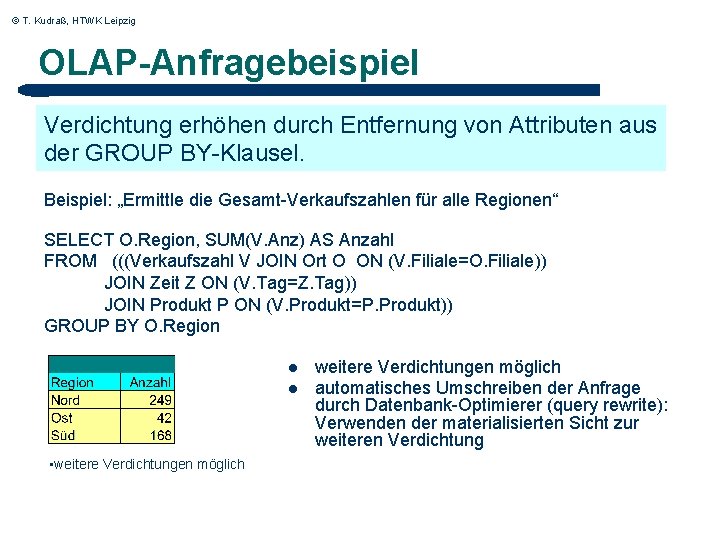 © T. Kudraß, HTWK Leipzig

OLAP-Anfragebeispiel

Verdichtung erhöhen durch Entfernung von Attributen aus der GROUP BY-Klausel.

Beispiel: „Ermittle die Gesamt-Verkaufszahlen für alle Regionen“

SELECT O.Region, SUM(V.Anz) AS Anzahl
FROM (((Verkaufszahl V JOIN Ort O ON (V.Filiale=O.Filiale))
JOIN Zeit Z ON (V.Tag=Z.Tag))
JOIN Produkt P ON (V.Produkt=P.Produkt))
GROUP BY O.Region

| Region | Anzahl |
|---|---|
| Nord | 249 |
| Ost | 42 |
| Süd | 168 |

▪weitere Verdichtungen möglich

● weitere Verdichtungen möglich
● automatisches Umschreiben der Anfrage durch Datenbank-Optimierer (query rewrite): Verwenden der materialisierten Sicht zur weiteren Verdichtung